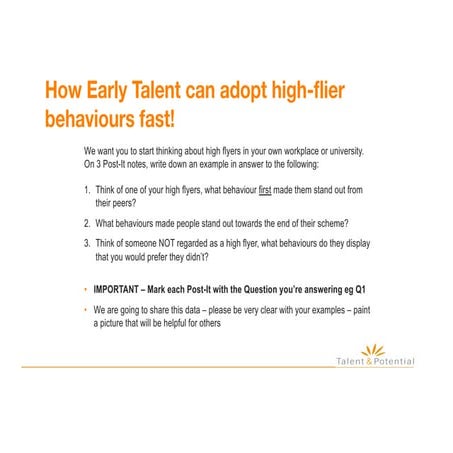 How Early Talent can adopt high-flier behaviours fast!

We want you to start thinking about high flyers in your own workplace or university. On 3 Post-It notes, write down an example in answer to the following:

1. Think of one of your high flyers, what behaviour first made them stand out from their peers?

2. What behaviours made people stand out towards the end of their scheme?

3. Think of someone NOT regarded as a high flyer, what behaviours do they display that you would prefer they didn't?

• IMPORTANT – Mark each Post-It with the Question you're answering eg Q1

• We are going to share this data – please be very clear with your examples – paint a picture that will be helpful for others

Talent & Potential